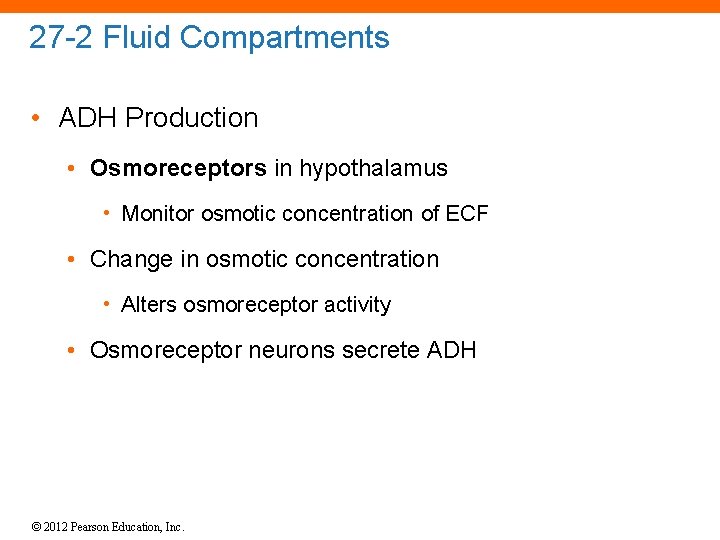 27-2 Fluid Compartments

• ADH Production

• Osmoreceptors in hypothalamus

• Monitor osmotic concentration of ECF

• Change in osmotic concentration

• Alters osmoreceptor activity

• Osmoreceptor neurons secrete ADH

© 2012 Pearson Education, Inc.